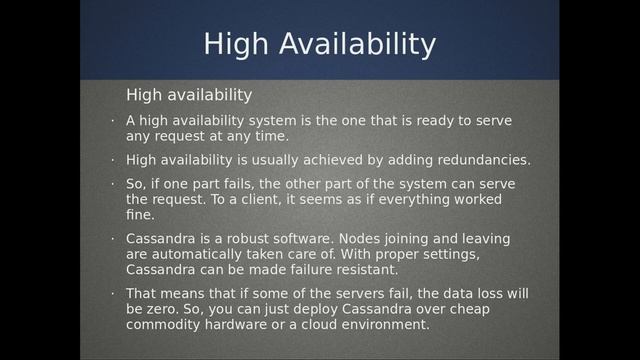 High Availability

High availability

· A high availability system is the one that is ready to serve any request at any time.

· High availability is usually achieved by adding redundancies.

· So, if one part fails, the other part of the system can serve the request. To a client, it seems as if everything worked fine.

· Cassandra is a robust software. Nodes joining and leaving are automatically taken care of. With proper settings, Cassandra can be made failure resistant.

· That means that if some of the servers fail, the data loss will be zero. So, you can just deploy Cassandra over cheap commodity hardware or a cloud environment.